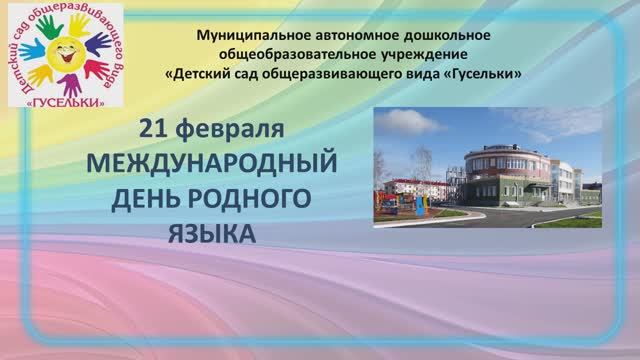 Детский сад общеразвивающего вида
«ГУСЕЛЬКИ»

Муниципальное автономное дошкольное общеобразовательное учреждение «Детский сад общеразвивающего вида «Гусельки»

21 февраля
МЕЖДУНАРОДНЫЙ ДЕНЬ РОДНОГО ЯЗЫКА